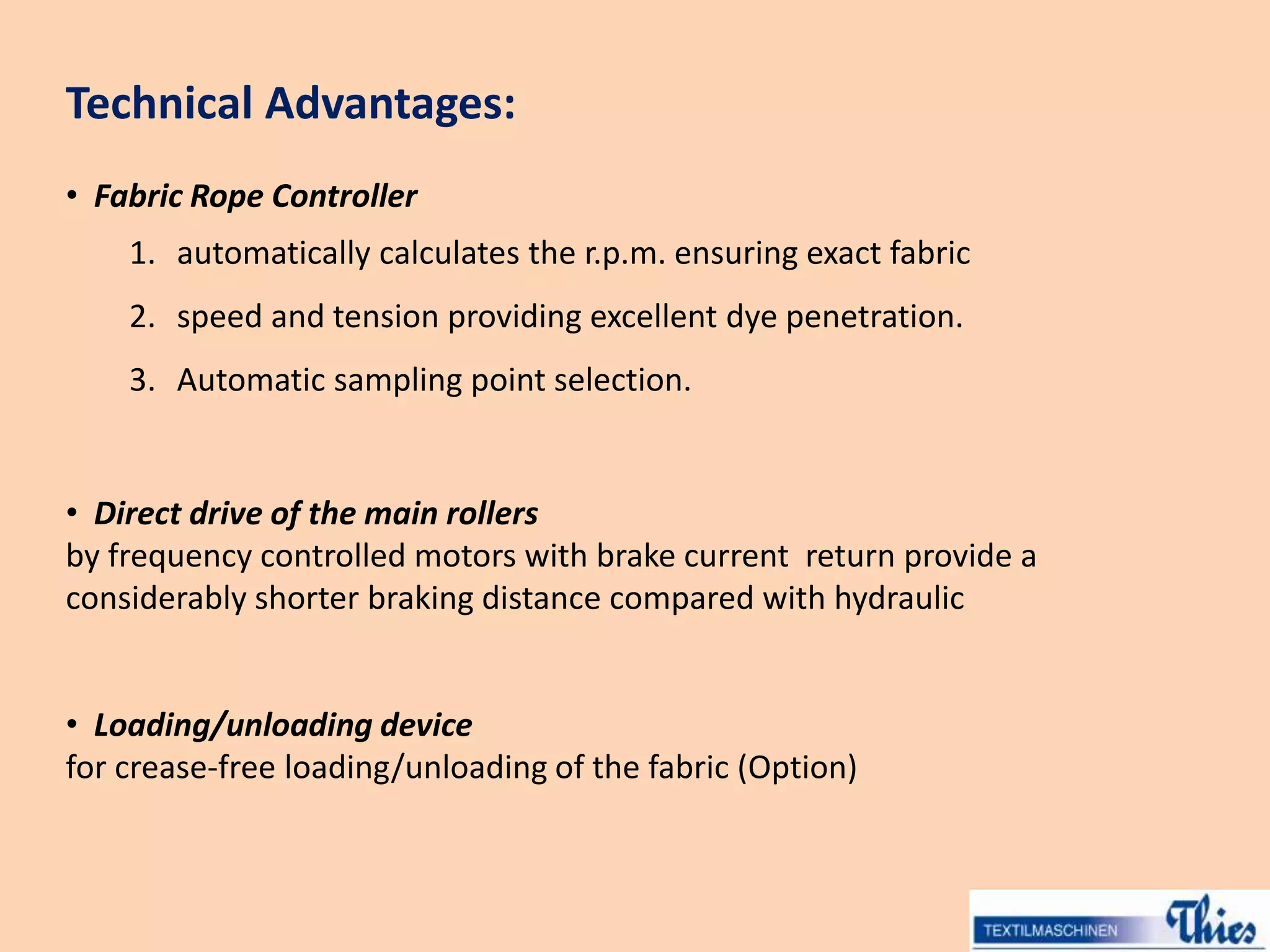 Technical Advantages:

• Fabric Rope Controller

1. automatically calculates the r.p.m. ensuring exact fabric
2. speed and tension providing excellent dye penetration.
3. Automatic sampling point selection.

• Direct drive of the main rollers
by frequency controlled motors with brake current return provide a considerably shorter braking distance compared with hydraulic

• Loading/unloading device
for crease-free loading/unloading of the fabric (Option)

TEXTILMASCHINEN Thies